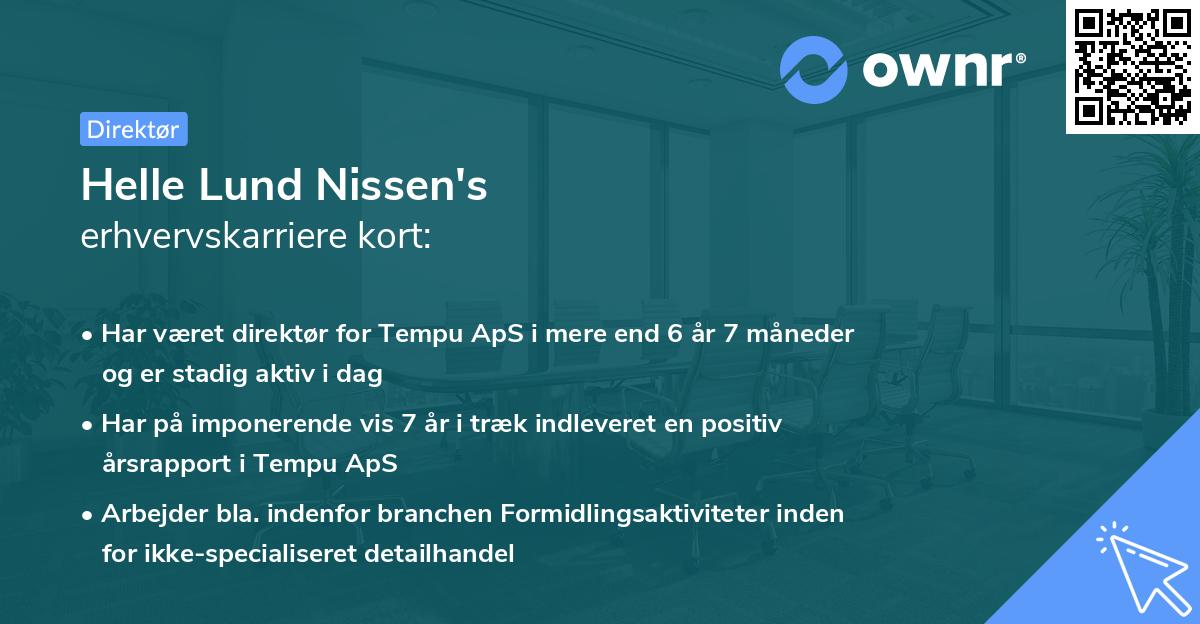 ownr®

Direktør

Helle Lund Nissen's
erhvervskarriere kort:

• Har været direktør for Tempu ApS i mere end 6 år 7 måneder og er stadig aktiv i dag
• Har på imponerende vis 7 år i træk indleveret en positiv årsrapport i Tempu ApS
• Arbejder bla. indenfor branchen Formidlingsaktiviteter inden for ikke-specialiseret detailhandel